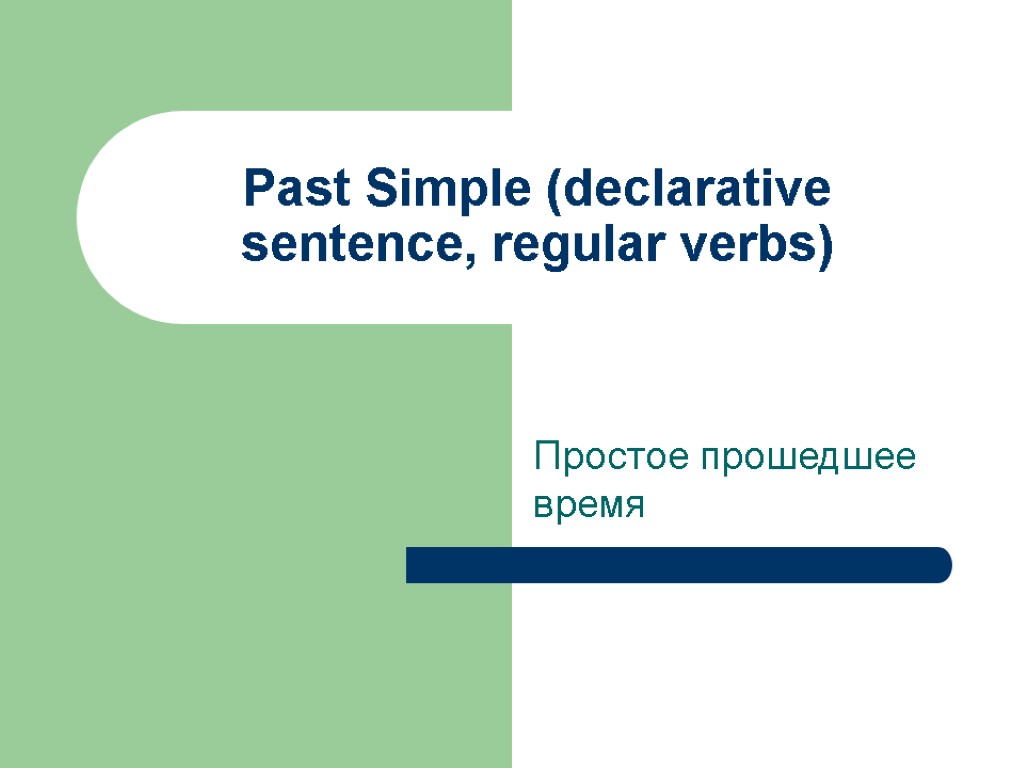 Past Simple (declarative sentence, regular verbs)

Простое прошедшее время